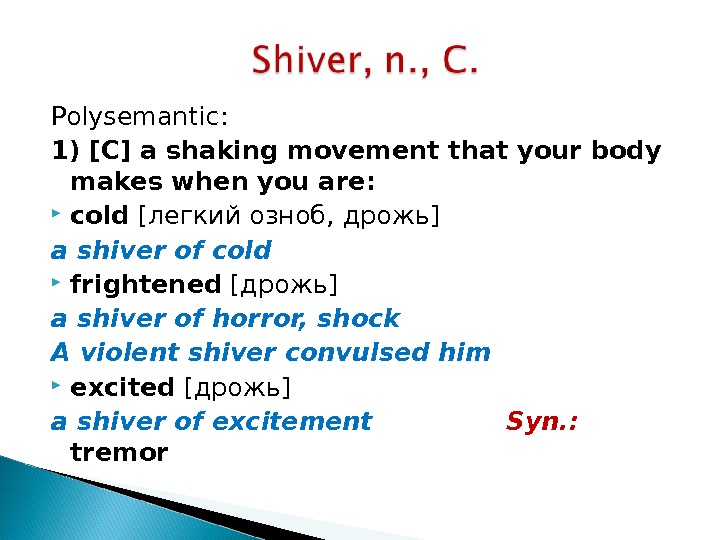 Shiver, n., C.

Polysemantic:

1) [C] a shaking movement that your body makes when you are:

cold [легкий озноб, дрожь]

a shiver of cold

frightened [дрожь]

a shiver of horror, shock

A violent shiver convulsed him

excited [дрожь]

a shiver of excitement Syn.: tremor